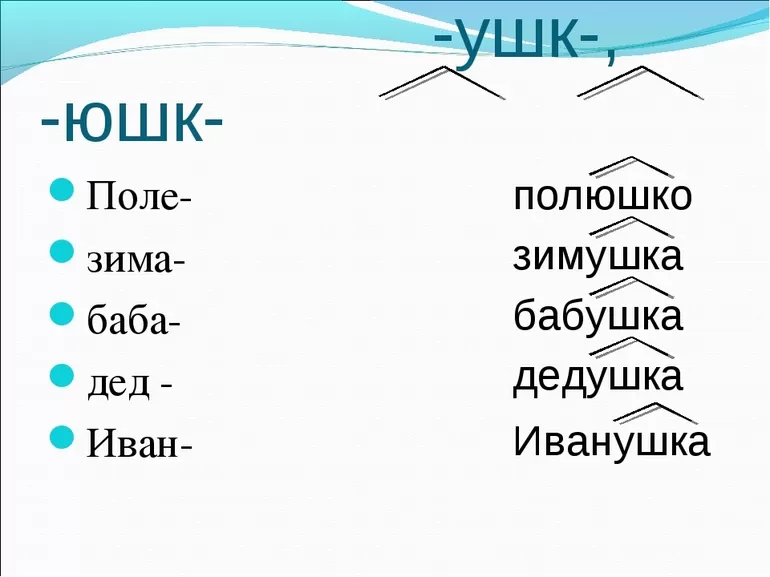 -ушк-,

-юшк-

Поле-
зима-
баба-
дед -
Иван-

полюшко
зимушка
бабушка
дедушка
Иванушка